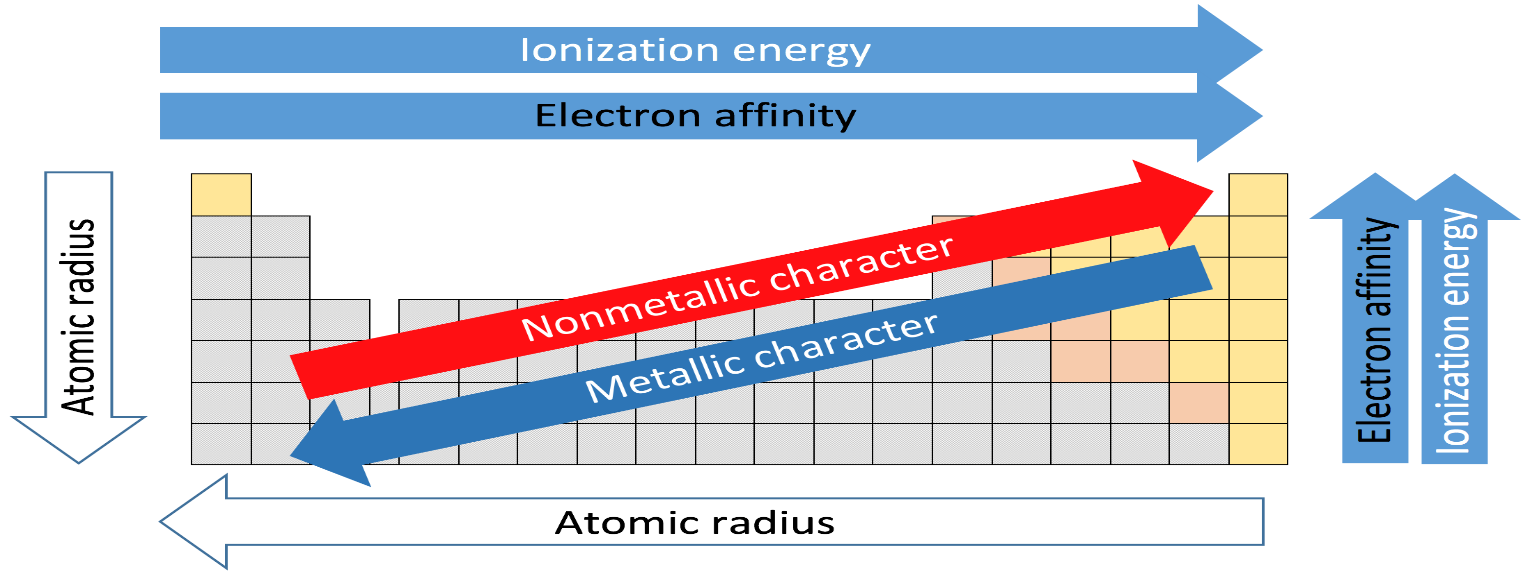 Ionization energy

Electron affinity

Atomic radius

Nonmetallic character

Metallic character

Electron affinity

Ionization energy

Atomic radius